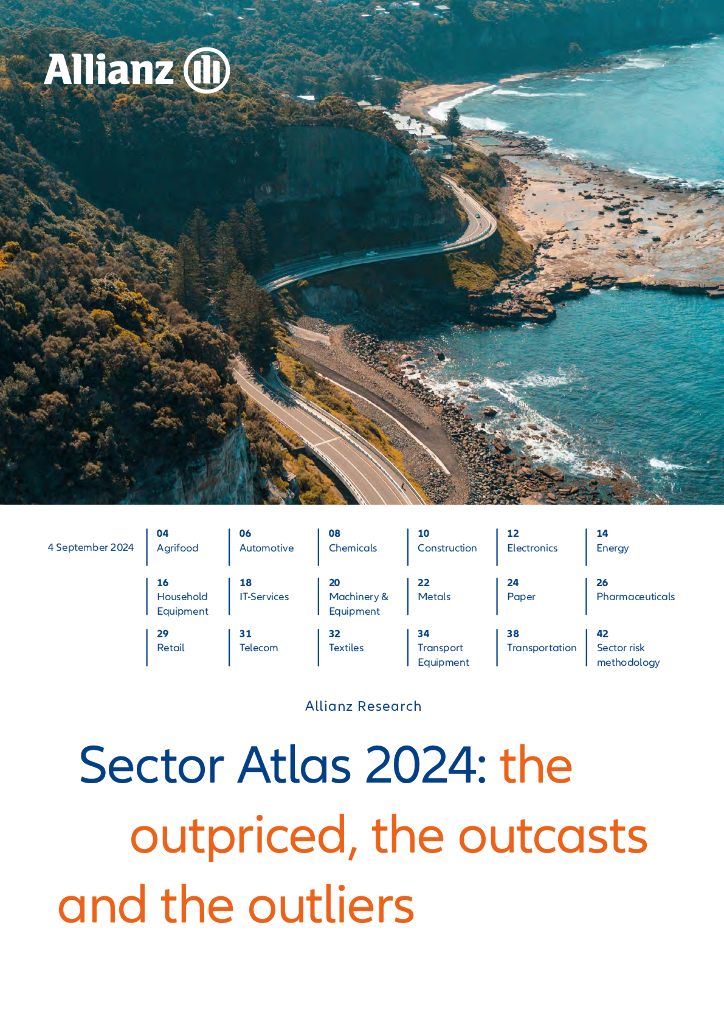 Allianz

4 September 2024

04
Agrifood

06
Automotive

08
Chemicals

10
Construction

12
Electronics

14
Energy

16
Household Equipment

18
IT-Services

20
Machinery & Equipment

22
Metals

24
Paper

26
Pharmaceuticals

29
Retail

31
Telecom

32
Textiles

34
Transport Equipment

38
Transportation

42
Sector risk methodology

Allianz Research

Sector Atlas 2024: the outpriced, the outcasts and the outliers